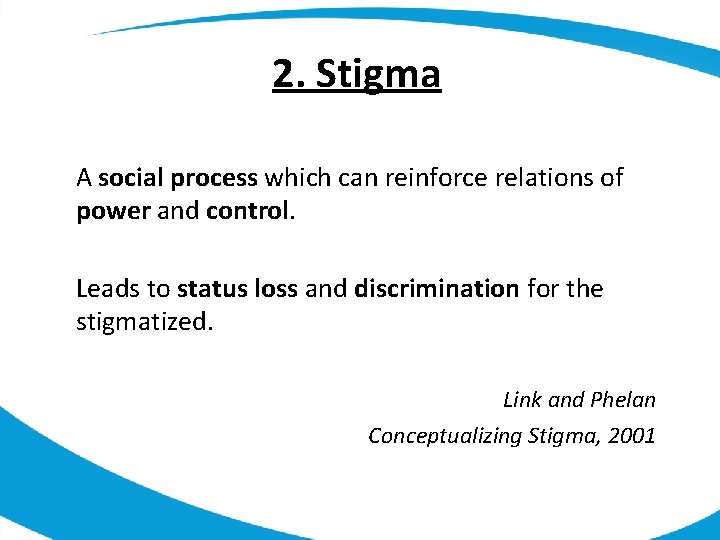 2. Stigma

A social process which can reinforce relations of power and control.

Leads to status loss and discrimination for the stigmatized.

Link and Phelan

Conceptualizing Stigma, 2001